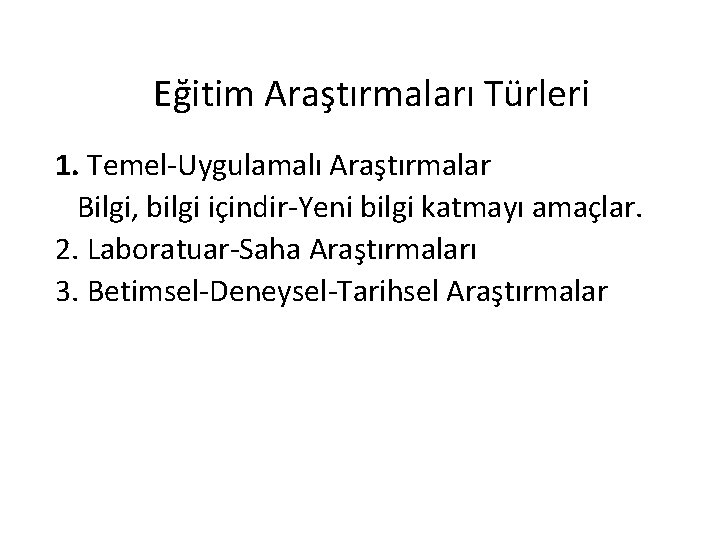 Eğitim Araştırmaları Türleri

1. Temel-Uygulamalı Araştırmalar
Bilgi, bilgi içindir-Yeni bilgi katmayı amaçlar.
2. Laboratuar-Saha Araştırmaları
3. Betimsel-Deneysel-Tarihsel Araştırmalar